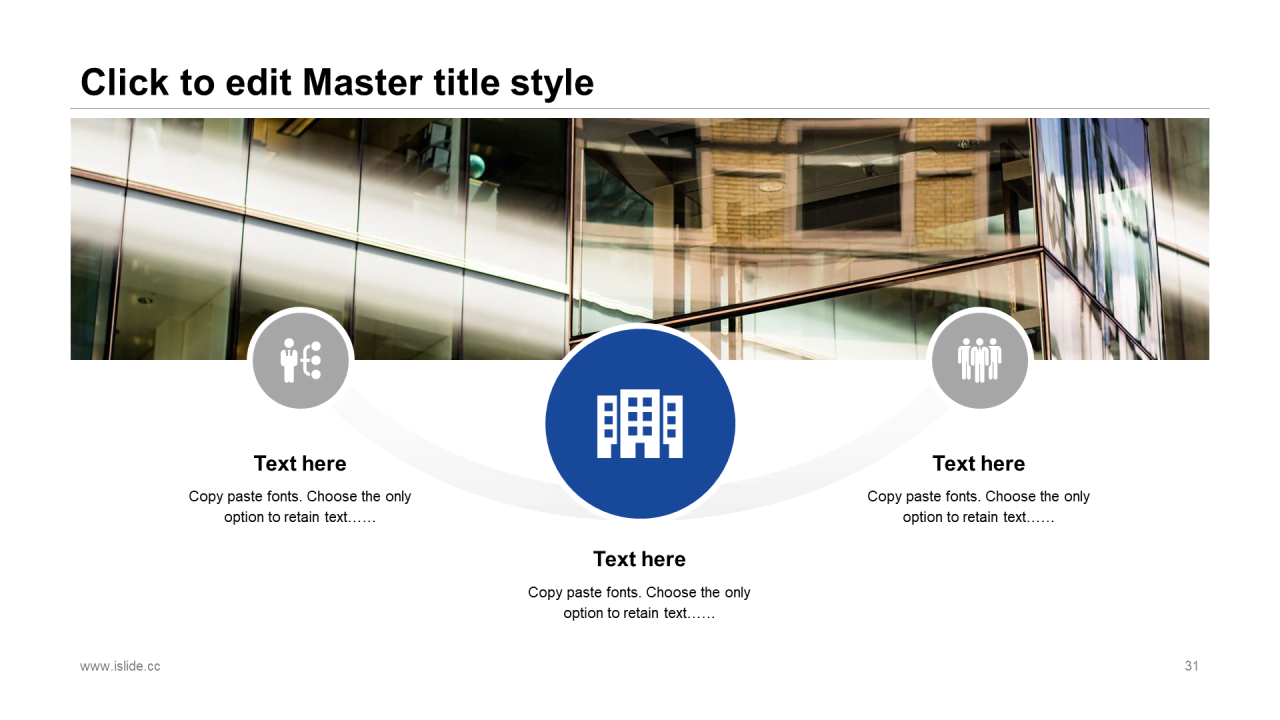 Click to edit Master title style

Text here

Copy paste fonts. Choose the only option to retain text……

Text here

Copy paste fonts. Choose the only option to retain text……

Text here

Copy paste fonts. Choose the only option to retain text……

www.islide.cc

31